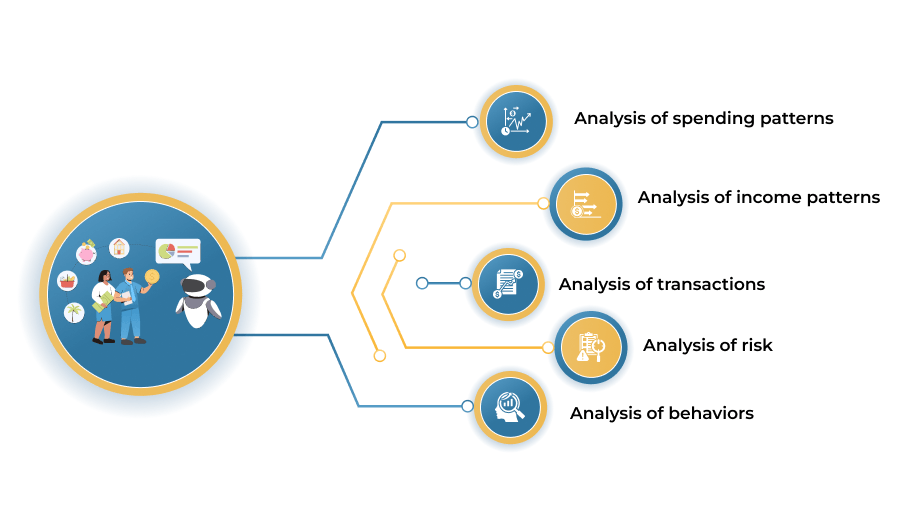 Analysis of spending patterns

Analysis of income patterns

Analysis of transactions

Analysis of risk

Analysis of behaviors